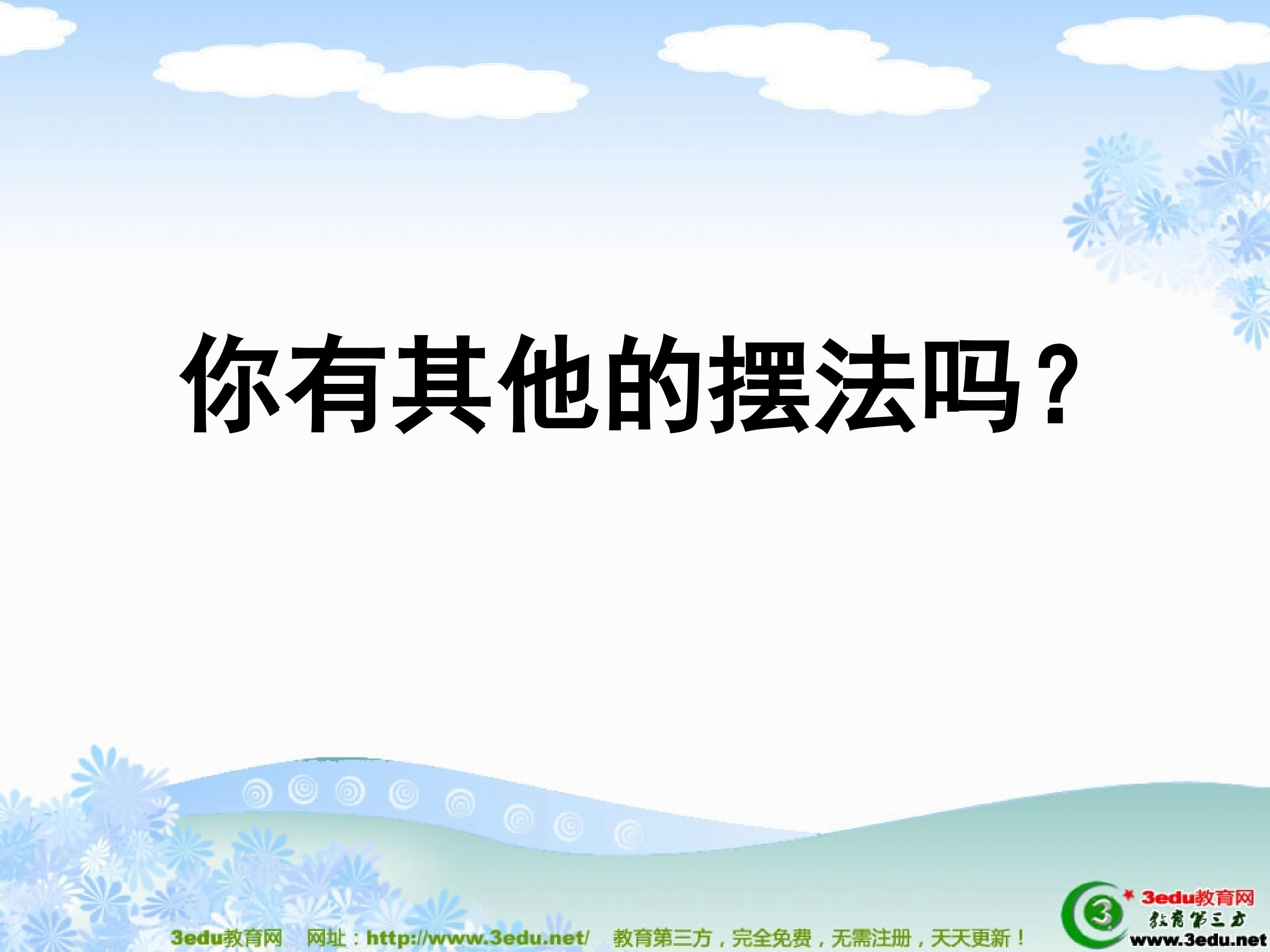 你有其他的摆法吗？

3edu教育网 网址：http://www.3edu.net/ 教育第三方，完全免费，无需注册，天天更新！

3edu教育网
教育第三方
www.3edu.net